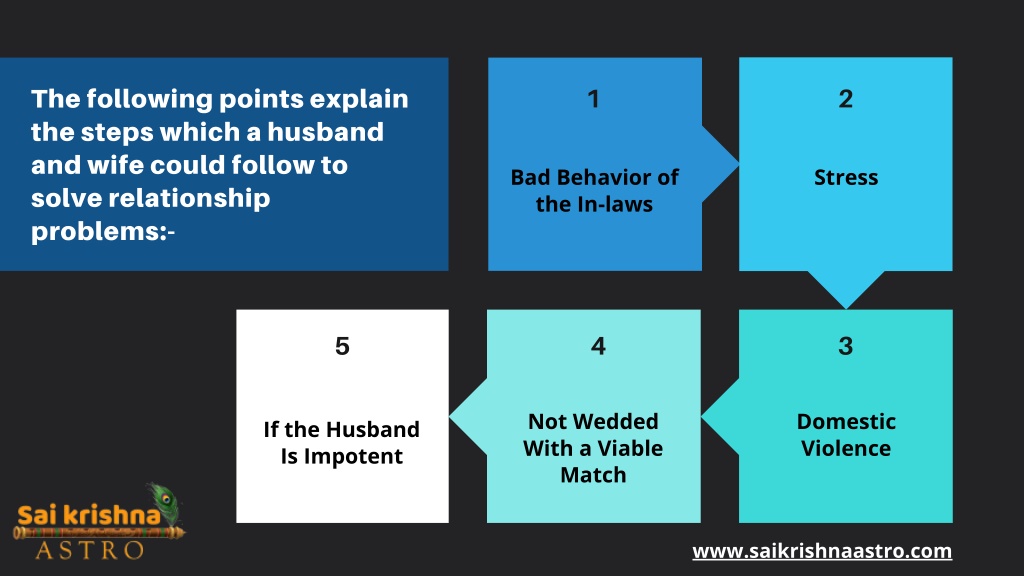 The following points explain the steps which a husband and wife could follow to solve relationship problems:-

1

Bad Behavior of the In-laws

2

Stress

3

Domestic Violence

4

Not Wedded With a Viable Match

5

If the Husband Is Impotent

Sai krishna
ASTRO

www.saikrishnaastro.com